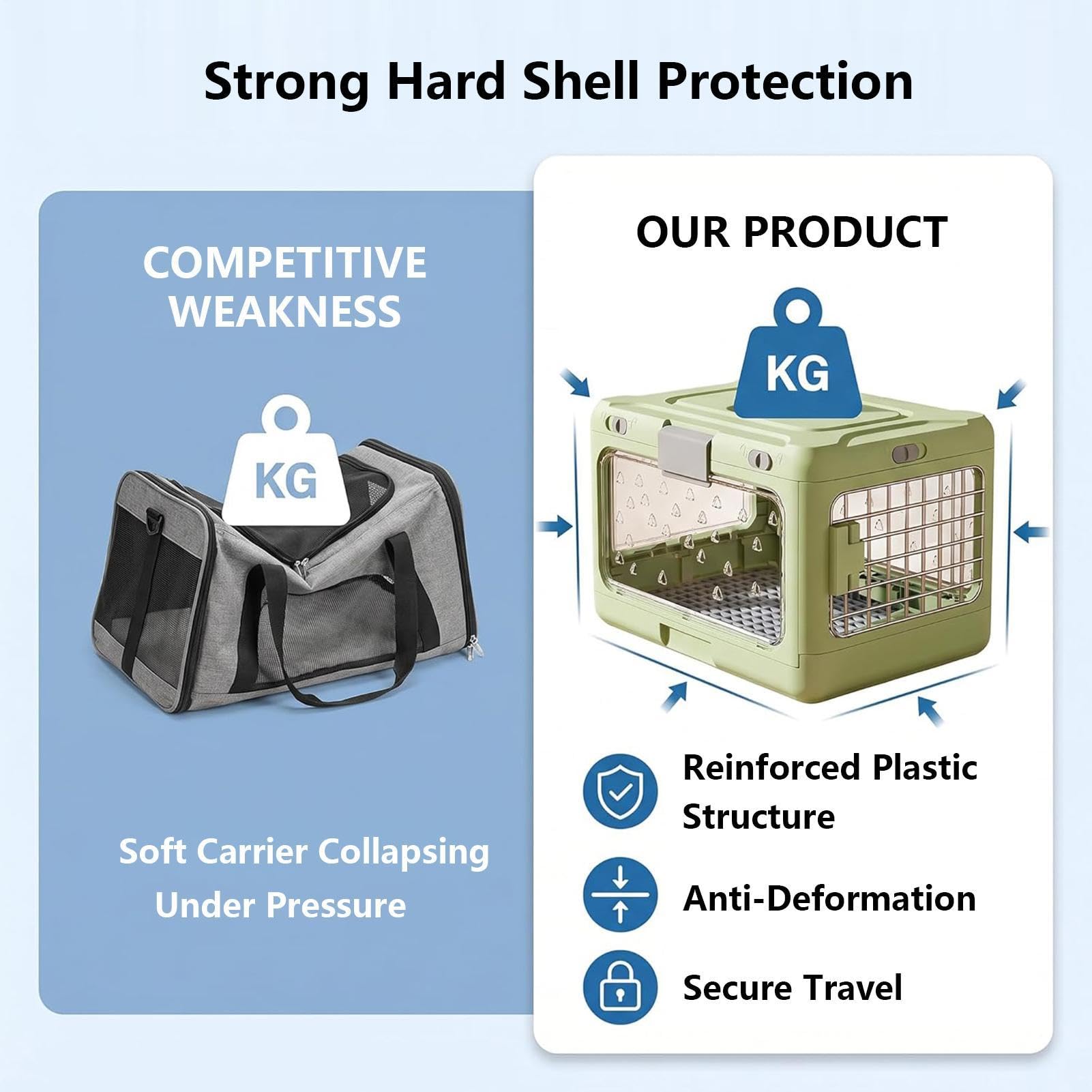 Strong Hard Shell Protection

COMPETITIVE WEAKNESS

KG

Soft Carrier Collapsing Under Pressure

OUR PRODUCT

KG

Reinforced Plastic Structure

Anti-Deformation

Secure Travel